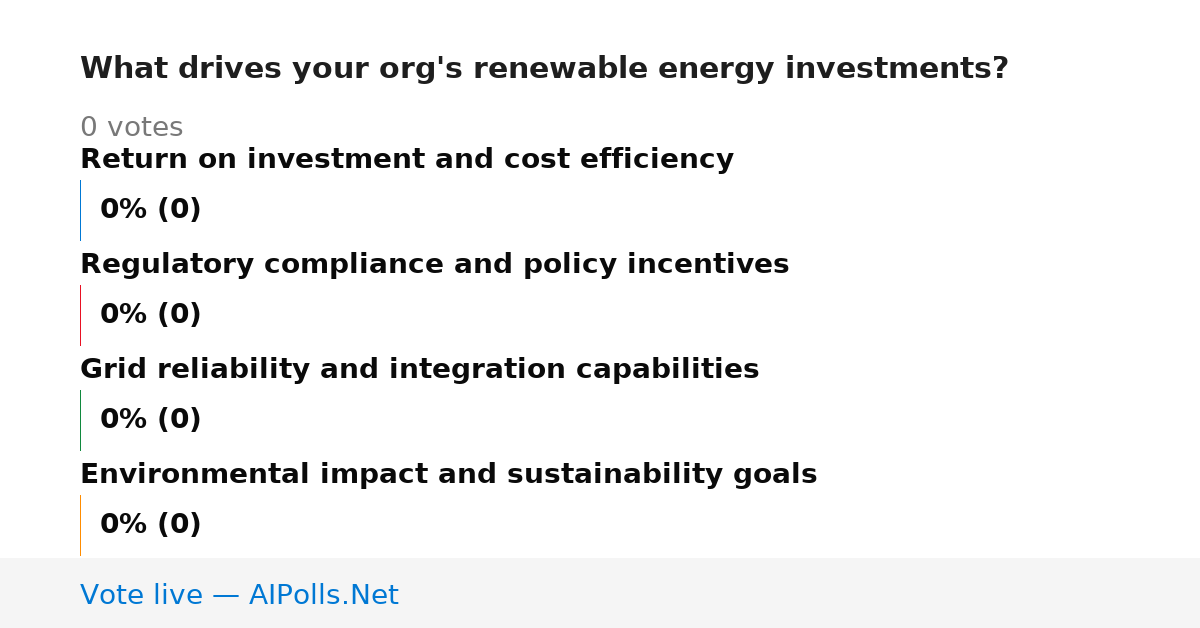 What drives your org's renewable energy investments?

0 votes

Return on investment and cost efficiency

0% (0)

Regulatory compliance and policy incentives

0% (0)

Grid reliability and integration capabilities

0% (0)

Environmental impact and sustainability goals

0% (0)

Vote live — AIPolls.Net